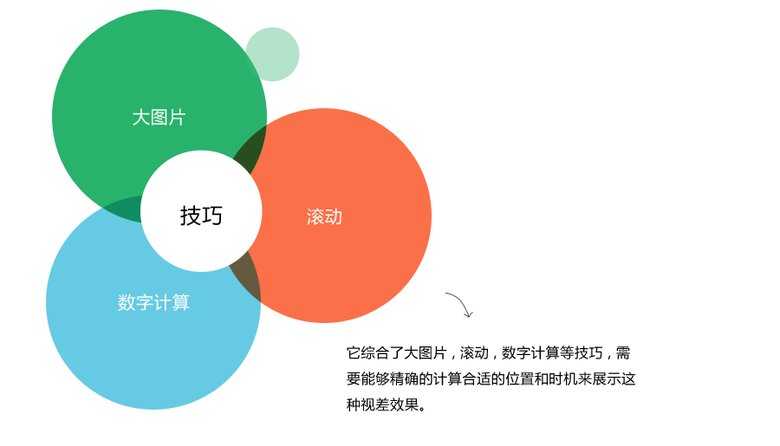 大图片

技巧

滚动

数字计算

它综合了大图片，滚动，数字计算等技巧，需要能够精确的计算合适的位置和时机来展示这种视差效果。